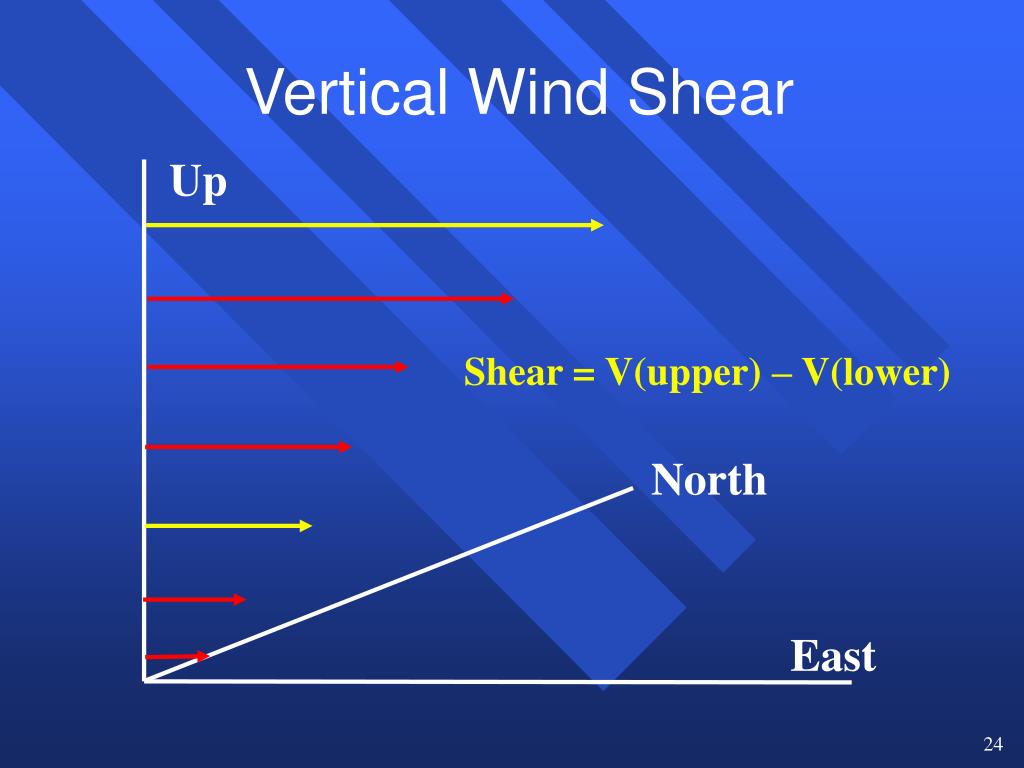 Vertical Wind Shear

Up

Shear = V(upper) – V(lower)

North

East

24